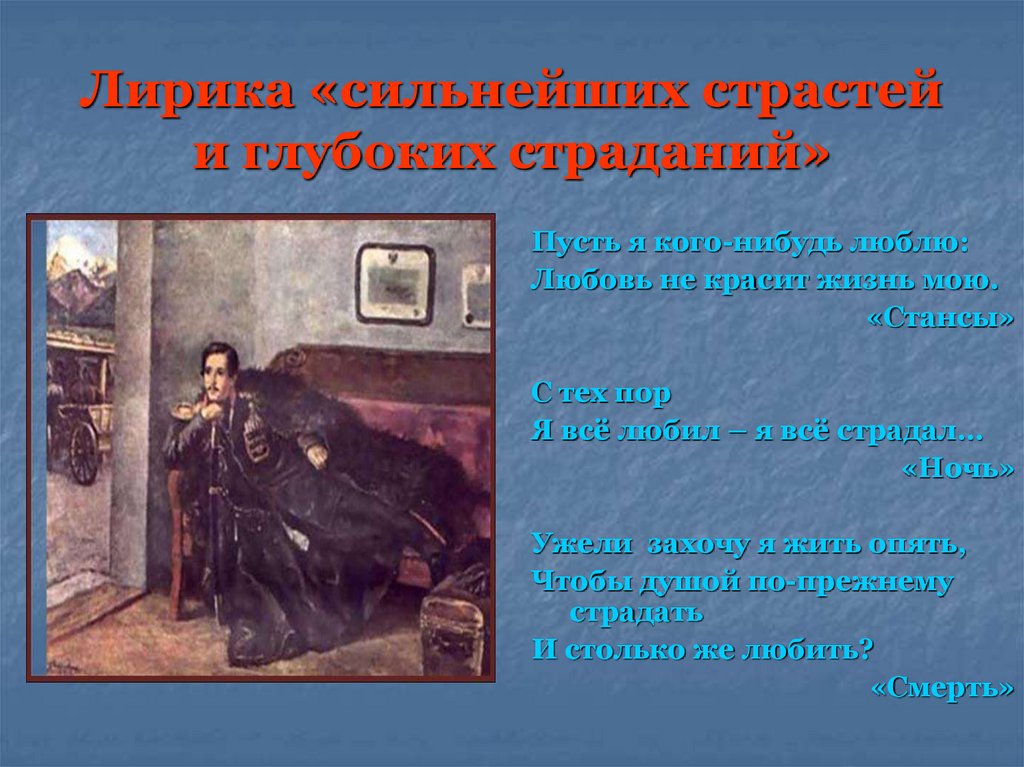 Лирика «сильнейших страстей и глубоких страданий»

Пусть я кого-нибудь люблю:
Любовь не красит жизнь мою.
«Стансы»

С тех пор
Я всё любил – я всё страдал…
«Ночь»

Ужели захочу я жить опять,
Чтобы душой по-прежнему страдать
И столько же любить?
«Смерть»